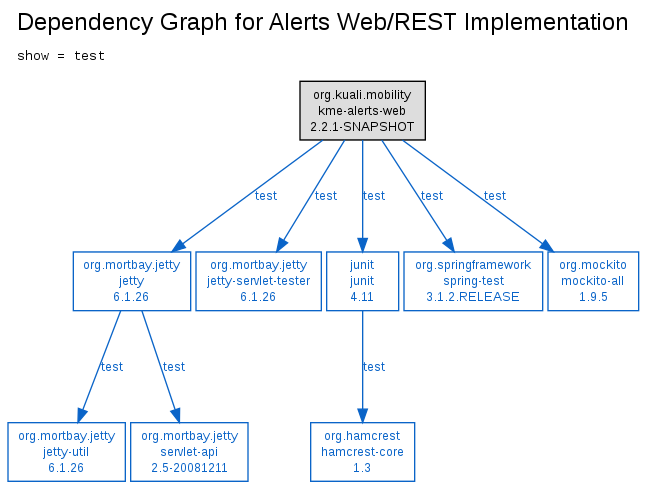 Dependency Graph for Alerts Web/REST Implementation

show = test

org.kuali.mobility
kme-alerts-web
2.2.1-SNAPSHOT

test test test test test

org.mortbay.jetty
jetty
6.1.26

org.mortbay.jetty
jetty-servlet-tester
6.1.26

junit
junit
4.11

org.springframework
spring-test
3.1.2.RELEASE

org.mockito
mockito-all
1.9.5

test test test

org.mortbay.jetty
jetty-util
6.1.26

org.mortbay.jetty
servlet-api
2.5-20081211

org.hamcrest
hamcrest-core
1.3